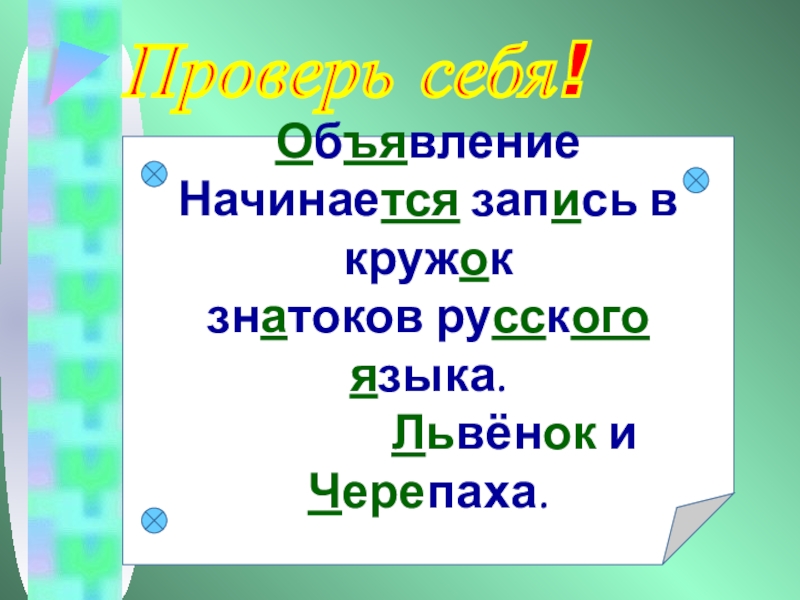 Проверь себя!

Объявление
Начинается запись в кружок знатоков русского языка.
Львёнок и Черепаха.